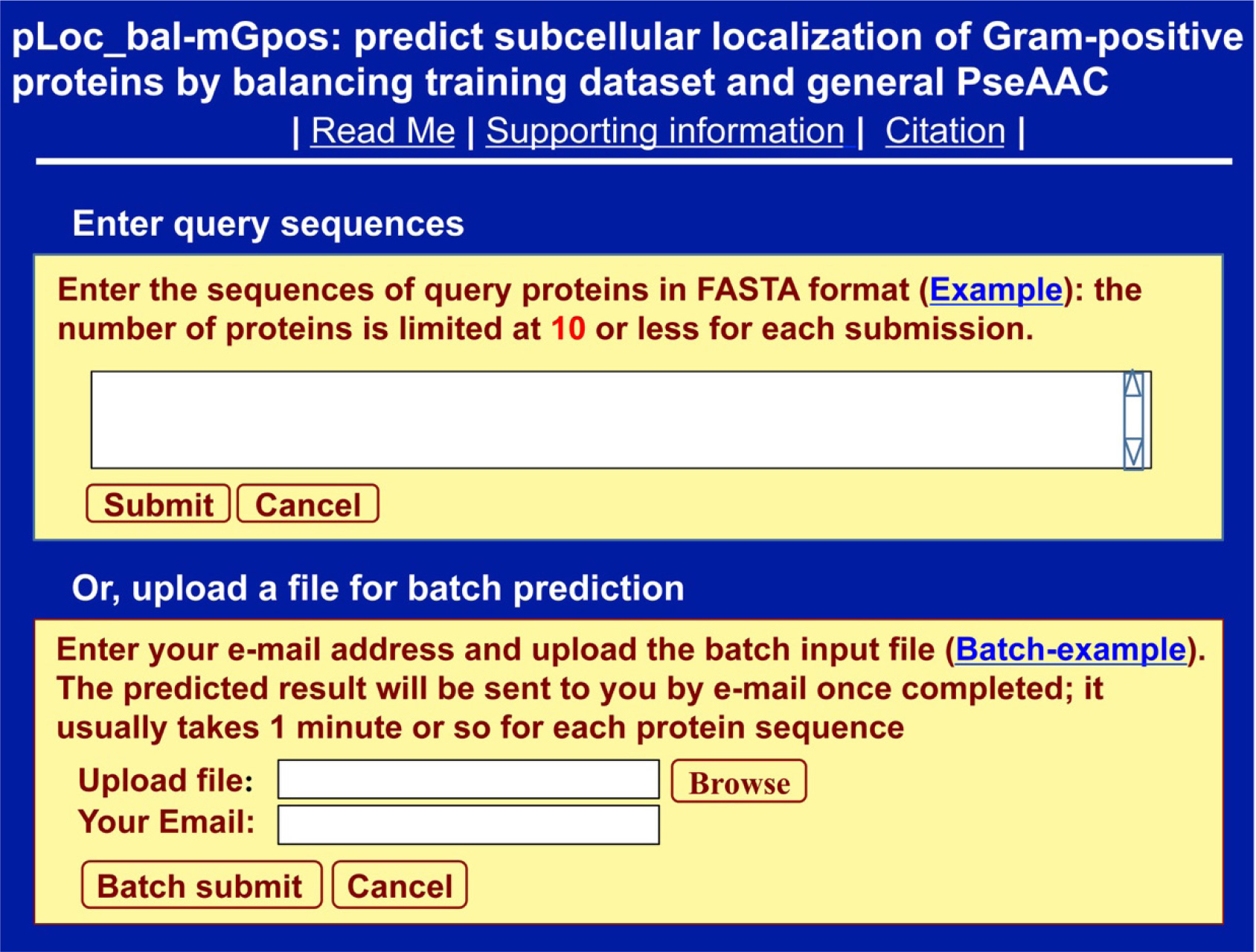 pLoc_bal-mGpos: predict subcellular localization of Gram-positive proteins by balancing training dataset and general PseAAC

| Read Me | Supporting information | Citation |

Enter query sequences

Enter the sequences of query proteins in FASTA format (Example): the number of proteins is limited at 10 or less for each submission.

Submit Cancel

Or, upload a file for batch prediction

Enter your e-mail address and upload the batch input file (Batch-example). The predicted result will be sent to you by e-mail once completed; it usually takes 1 minute or so for each protein sequence

Upload file: Browse
Your Email:

Batch submit Cancel